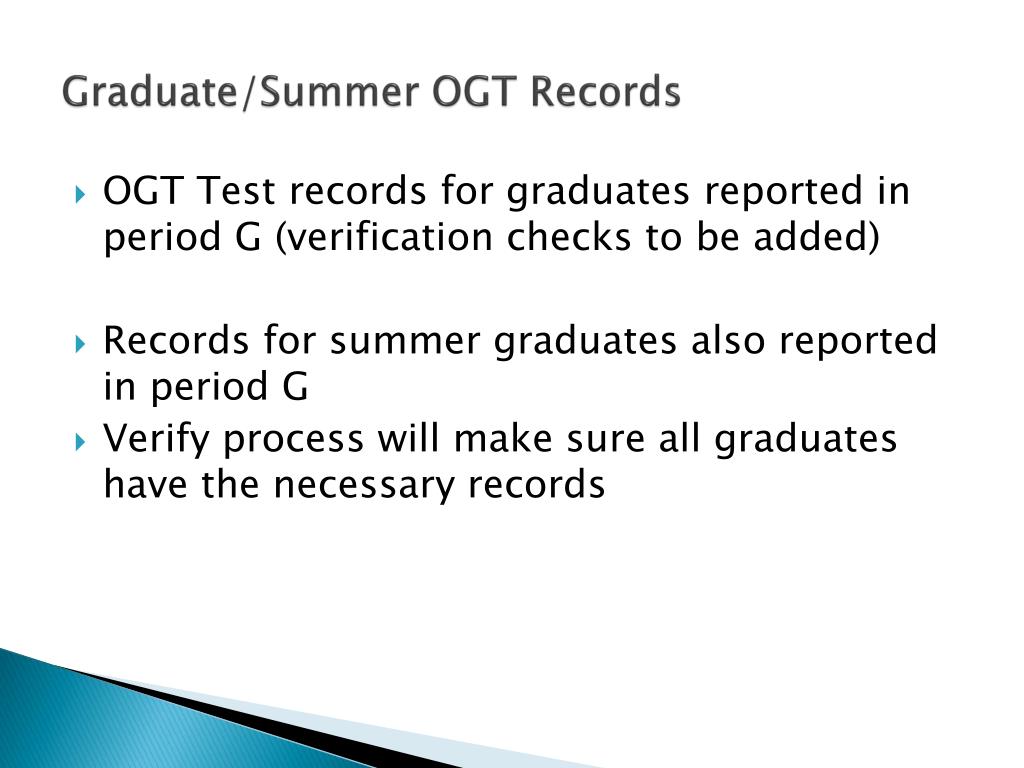 Graduate/Summer OGT Records

OGT Test records for graduates reported in period G (verification checks to be added)

Records for summer graduates also reported in period G

Verify process will make sure all graduates have the necessary records